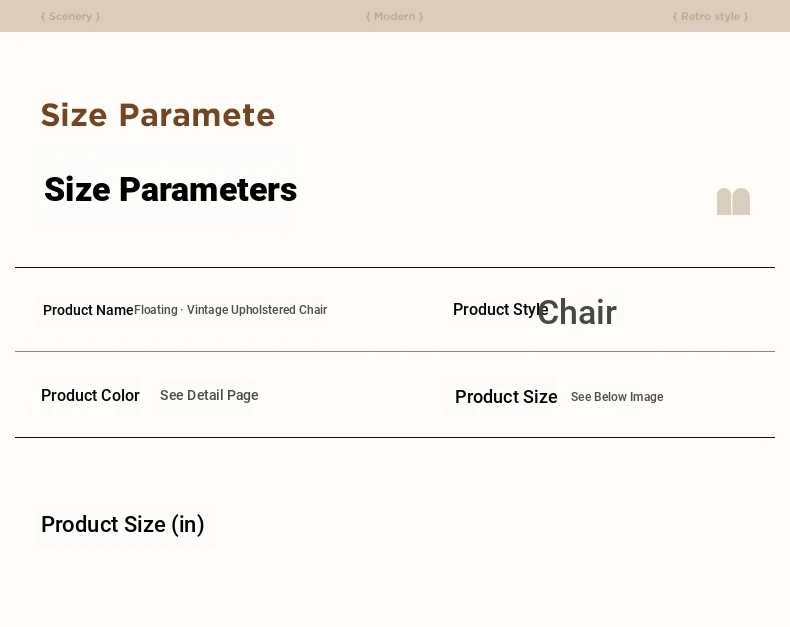 { Scenery } { Modern } { Retro style }

Size Paramete

Size Parameters

Product Name Floating · Vintage Upholstered Chair

Product Style Chair

Product Color See Detail Page

Product Size See Below Image

Product Size (in)